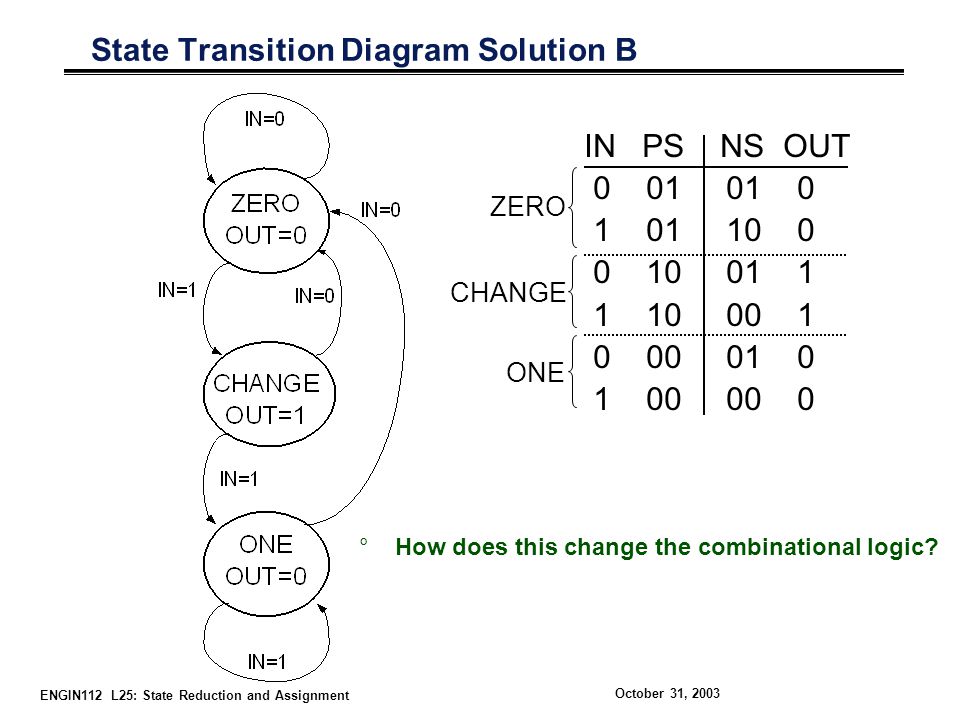 State Transition Diagram Solution B

IN=0

ZERO
OUT=0

IN=0

IN=1

IN=0

CHANGE
OUT=1

IN=1

ONE
OUT=0

IN=1

| | IN | PS | NS | OUT |
|---|---|---|---|---|
| ZERO | 0 | 01 | 01 | 0 |
| | 1 | 01 | 10 | 0 |
| CHANGE | 0 | 10 | 01 | 1 |
| | 1 | 10 | 00 | 1 |
| ONE | 0 | 00 | 01 | 0 |
| | 1 | 00 | 00 | 0 |

° How does this change the combinational logic?

ENGIN112 L25: State Reduction and Assignment

October 31, 2003